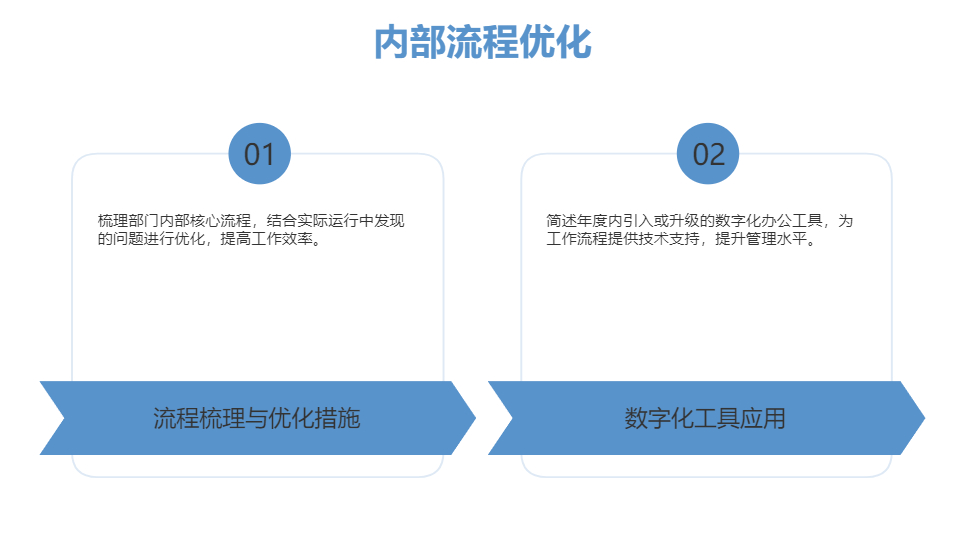 内部流程优化

01

梳理部门内部核心流程，结合实际运行中发现的问题进行优化，提高工作效率。

流程梳理与优化措施

02

简述年度内引入或升级的数字化办公工具，为工作流程提供技术支持，提升管理水平。

数字化工具应用